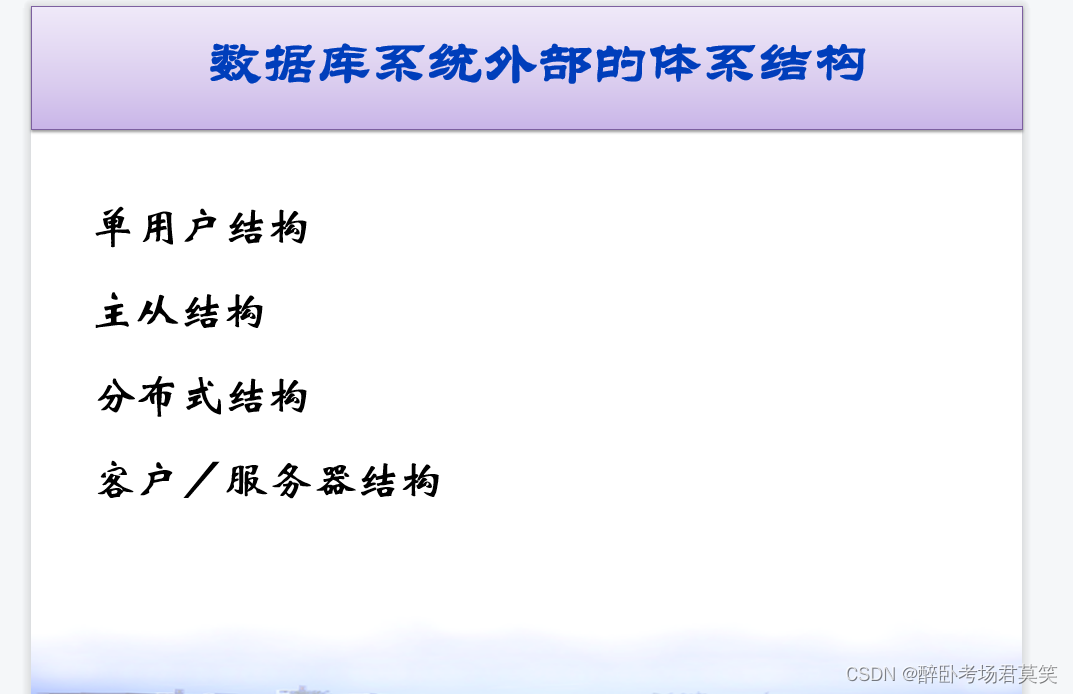 数据库系统外部的体系结构

单用户结构

主从结构

分布式结构

客户／服务器结构

CSDN @醉卧考场君莫笑